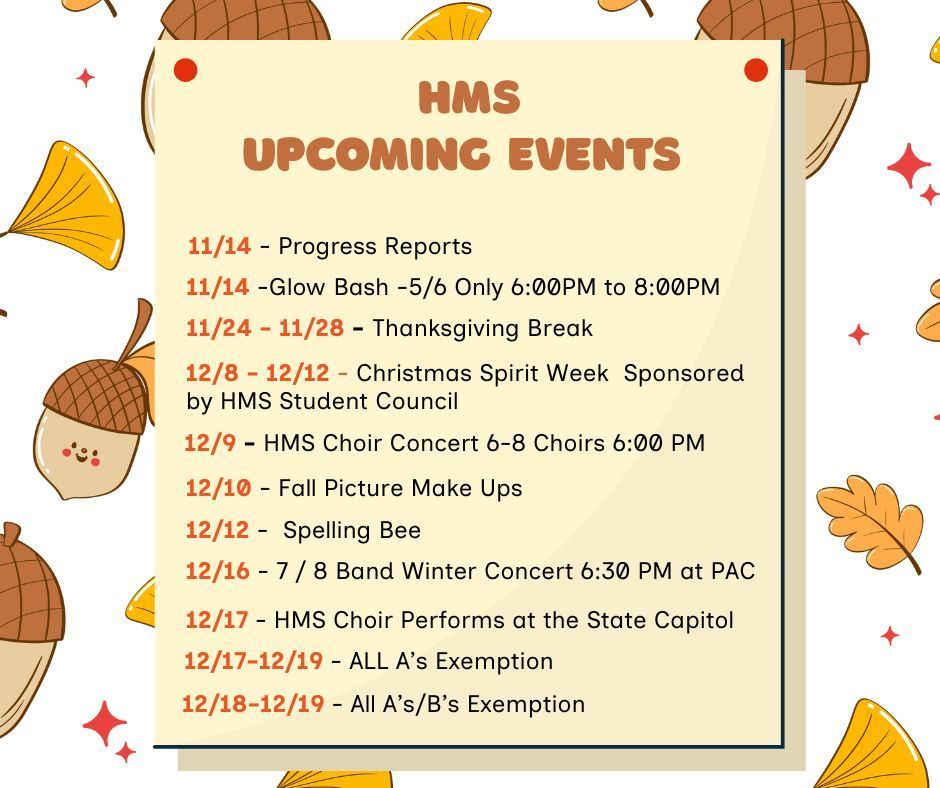 HMS
UPCOMING EVENTS

11/14 - Progress Reports

11/14 -Glow Bash -5/6 Only 6:00PM to 8:00PM

11/24 - 11/28 - Thanksgiving Break

12/8 - 12/12 - Christmas Spirit Week Sponsored by HMS Student Council

12/9 - HMS Choir Concert 6-8 Choirs 6:00 PM

12/10 - Fall Picture Make Ups

12/12 - Spelling Bee

12/16 - 7 / 8 Band Winter Concert 6:30 PM at PAC

12/17 - HMS Choir Performs at the State Capitol

12/17-12/19 - ALL A's Exemption

12/18-12/19 - All A's/B's Exemption